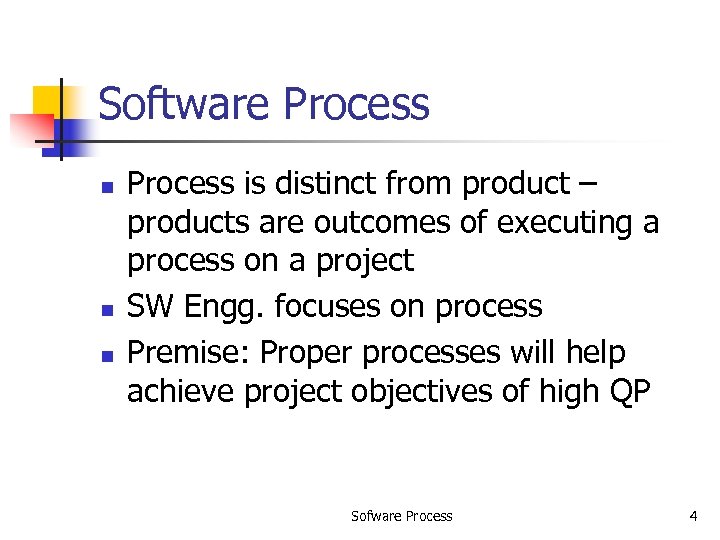 Software Process

- Process is distinct from product – products are outcomes of executing a process on a project
- SW Engg. focuses on process
- Premise: Proper processes will help achieve project objectives of high QP

Sofware Process

4